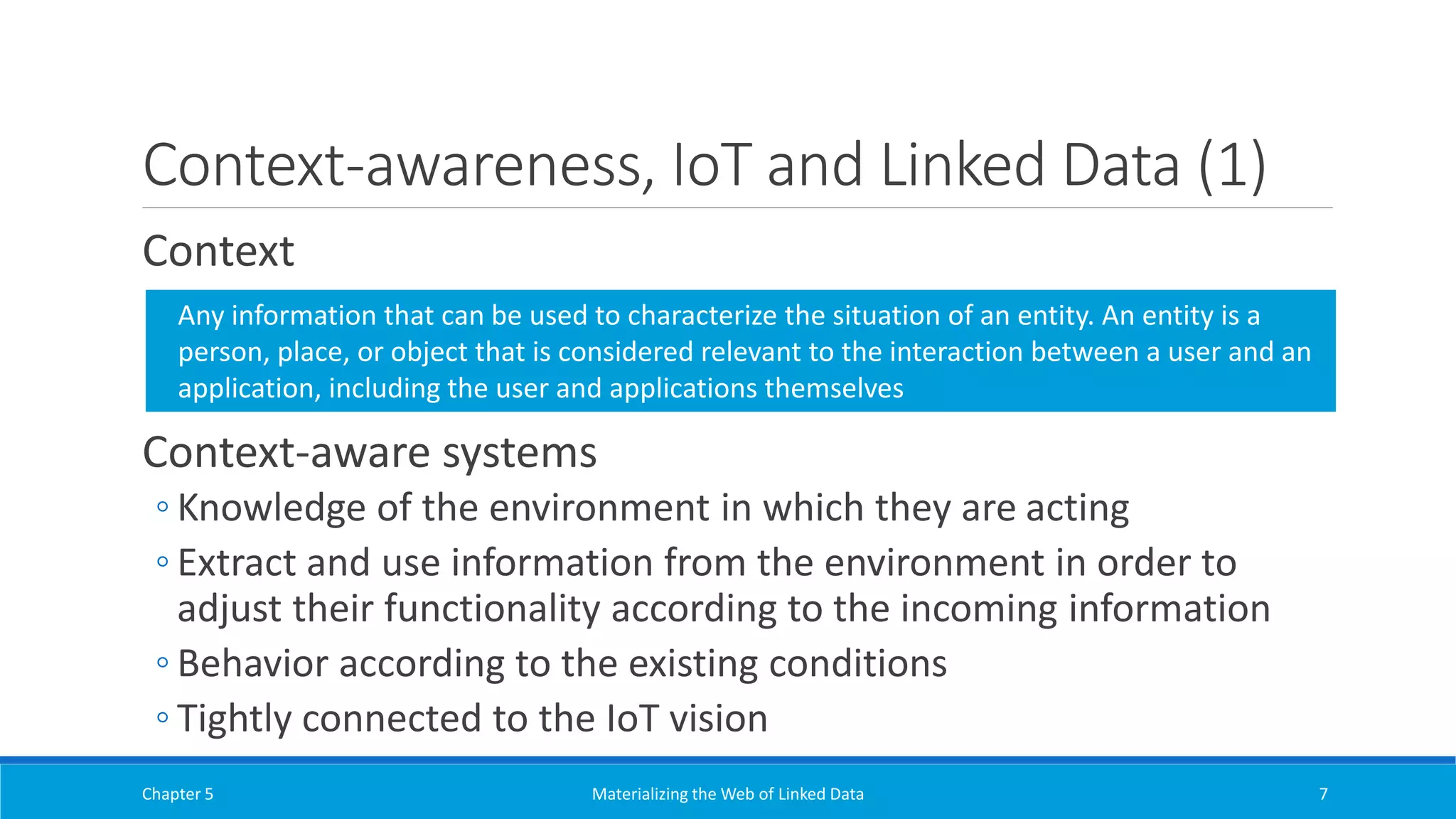 Context-awareness, IoT and Linked Data (1)

Context

Any information that can be used to characterize the situation of an entity. An entity is a person, place, or object that is considered relevant to the interaction between a user and an application, including the user and applications themselves

Context-aware systems

◦ Knowledge of the environment in which they are acting
◦ Extract and use information from the environment in order to adjust their functionality according to the incoming information
◦ Behavior according to the existing conditions
◦ Tightly connected to the IoT vision

Chapter 5 Materializing the Web of Linked Data 7